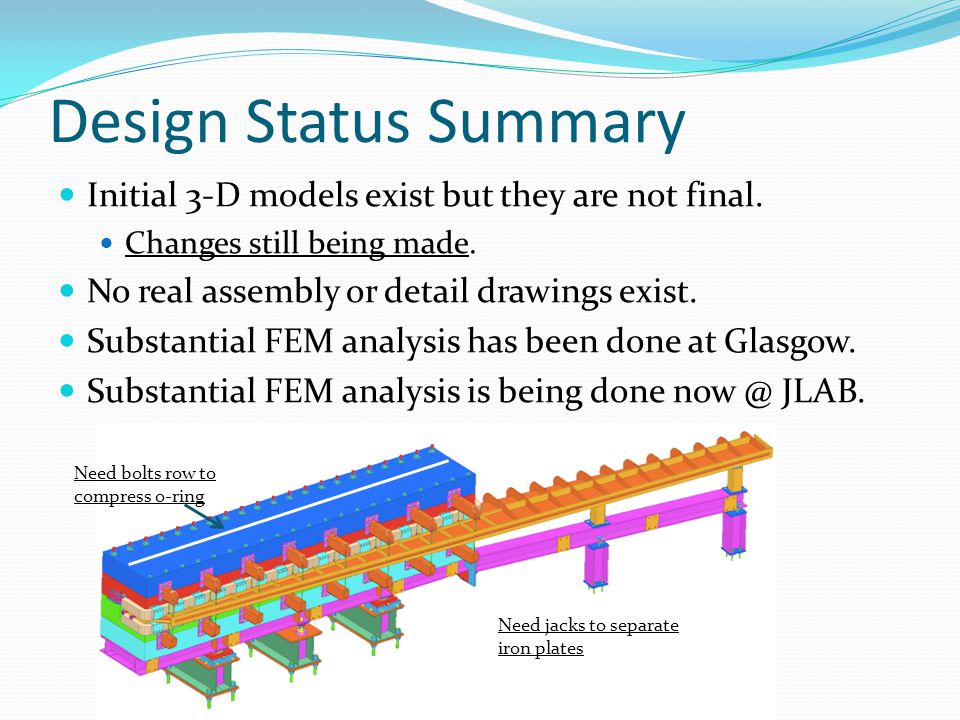 Design Status Summary

Initial 3-D models exist but they are not final.

Changes still being made.

No real assembly or detail drawings exist.

Substantial FEM analysis has been done at Glasgow.

Substantial FEM analysis is being done now @ JLAB.

Need bolts row to compress o-ring

Need jacks to separate iron plates